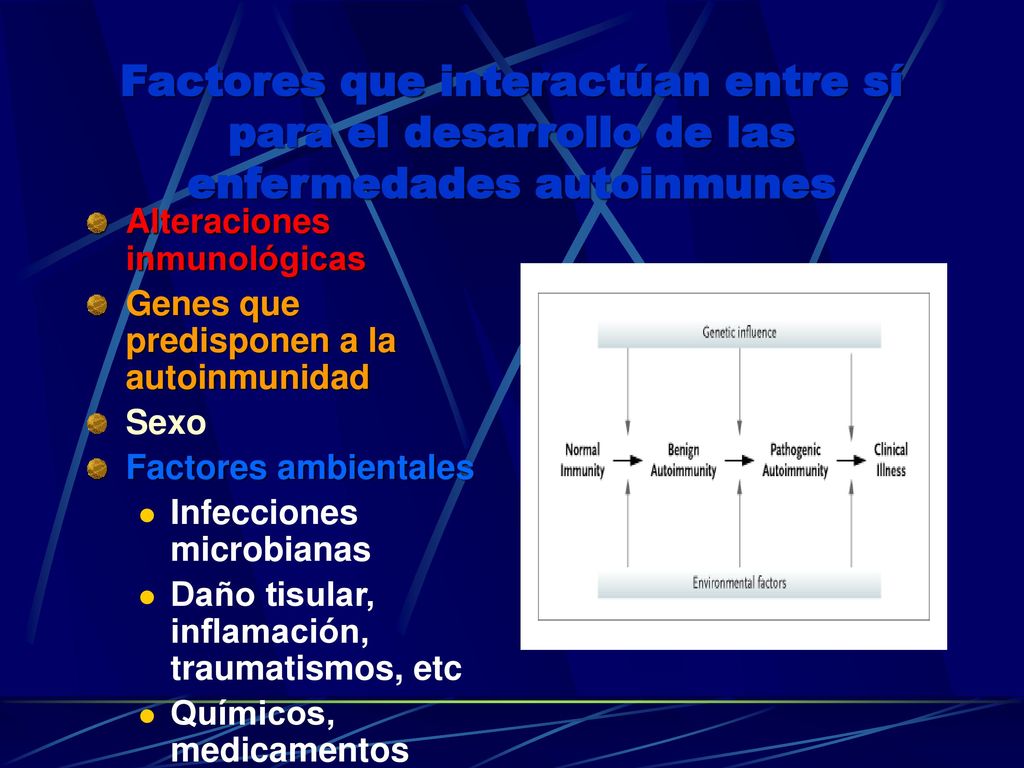 Factores que interactúan entre sí para el desarrollo de las enfermedades autoinmunes

Alteraciones inmunológicas
Genes que predisponen a la autoinmunidad
Sexo
Factores ambientales
Infecciones microbianas
Daño tisular, inflamación, traumatismos, etc
Químicos, medicamentos

Genetic influence
Normal Immunity
Benign Autoimmunity
Pathogenic Autoimmunity
Clinical Illness
Environmental factors